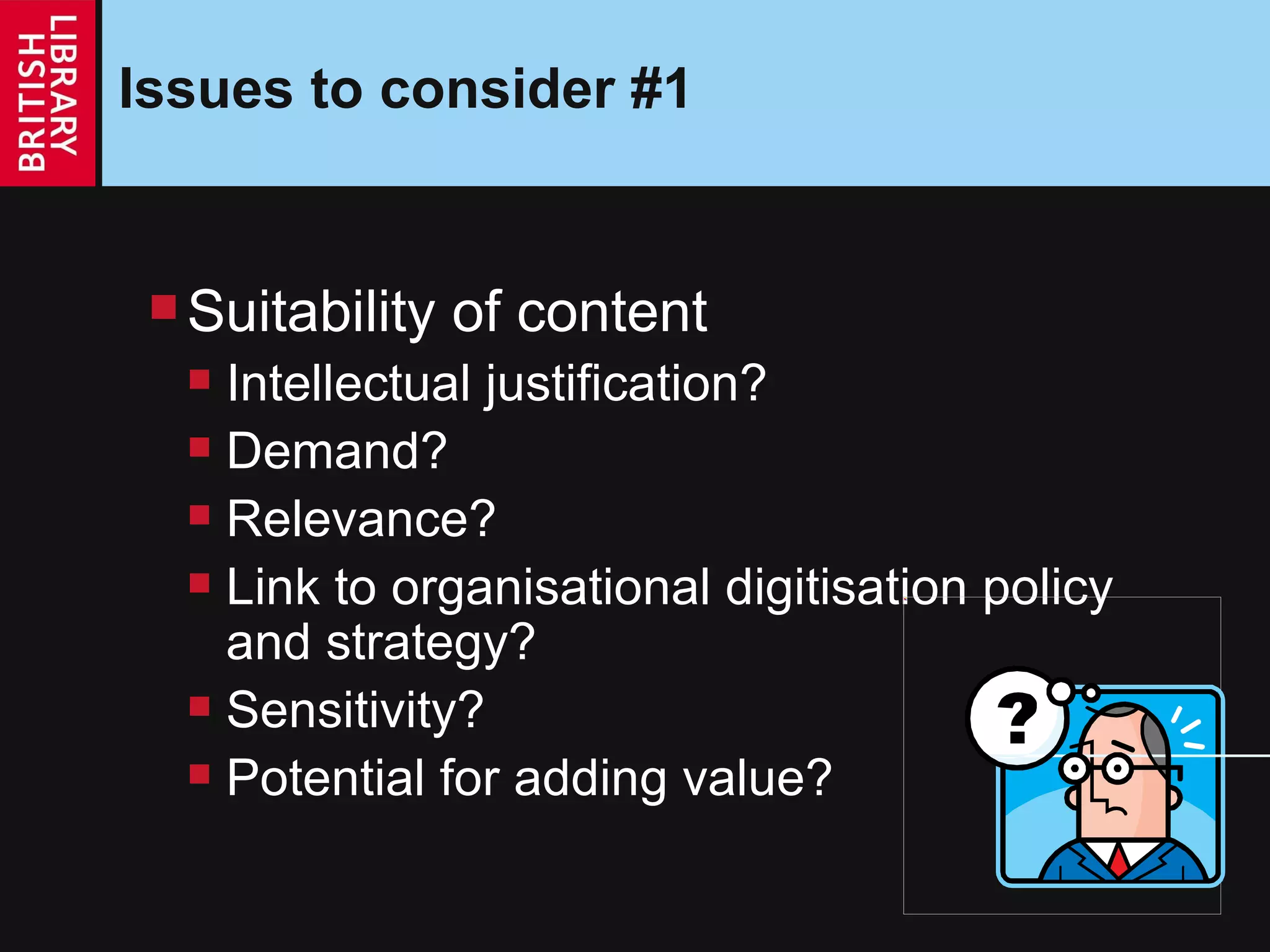 BRITISH LIBRARY

Issues to consider #1

Suitability of content

Intellectual justification?

Demand?

Relevance?

Link to organisational digitisation policy and strategy?

Sensitivity?

Potential for adding value?

?